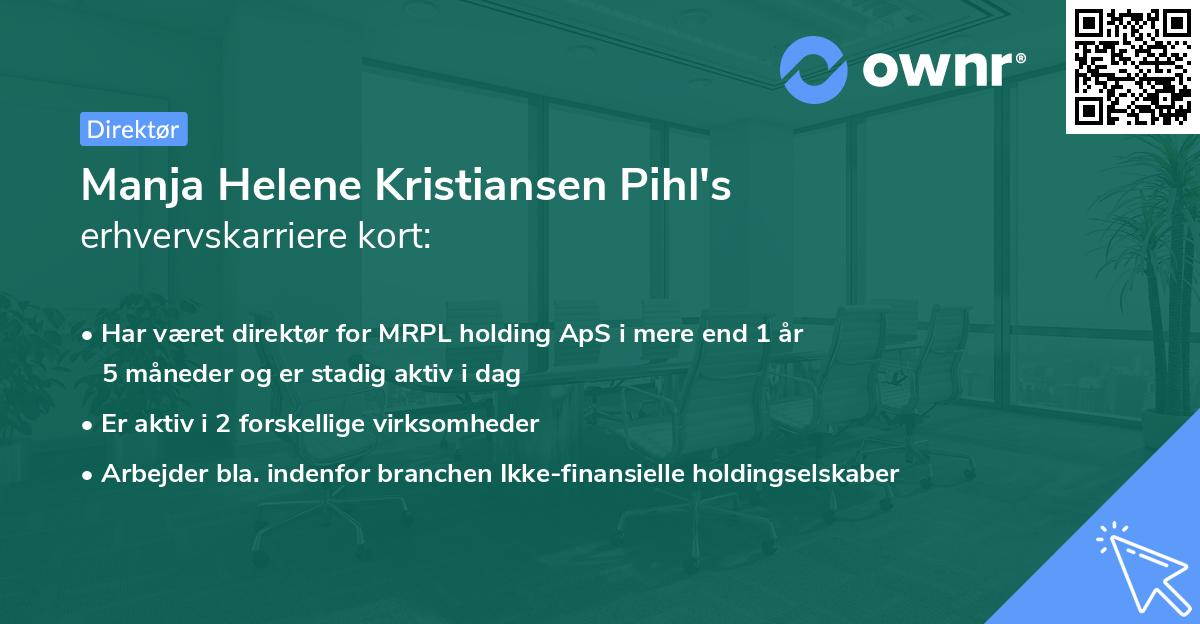 ownr®

Direktør

Manja Helene Kristiansen Pihl's
erhvervskarriere kort:

• Har været direktør for MRPL holding ApS i mere end 1 år 5 måneder og er stadig aktiv i dag
• Er aktiv i 2 forskellige virksomheder
• Arbejder bla. indenfor branchen Ikke-finansielle holdingselskaber